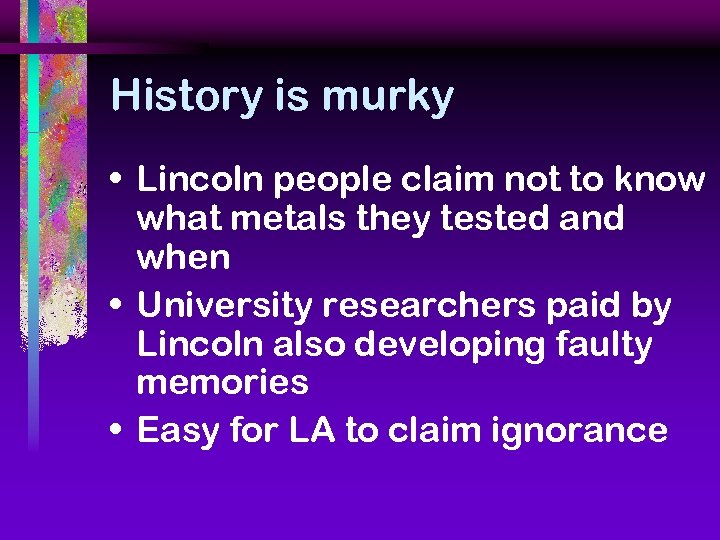 History is murky

• Lincoln people claim not to know what metals they tested and when
• University researchers paid by Lincoln also developing faulty memories
• Easy for LA to claim ignorance